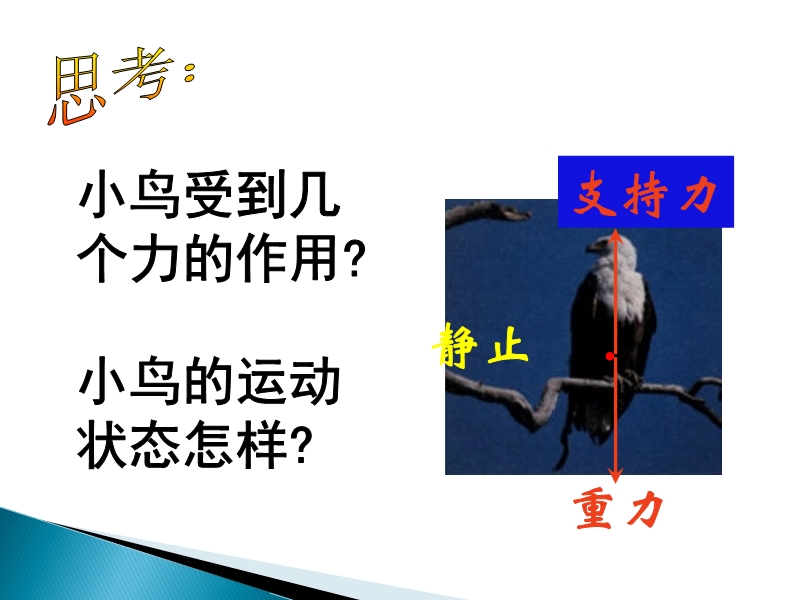 思考：

小鸟受到几个力的作用?

小鸟的运动状态怎样?

支持力

静止

重力